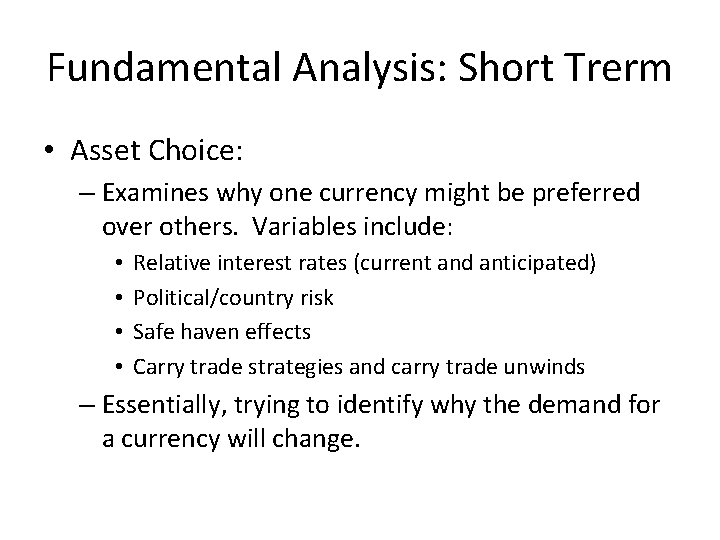 Fundamental Analysis: Short Trerm

• Asset Choice:
– Examines why one currency might be preferred over others. Variables include:
• Relative interest rates (current and anticipated)
• Political/country risk
• Safe haven effects
• Carry trade strategies and carry trade unwinds
– Essentially, trying to identify why the demand for a currency will change.